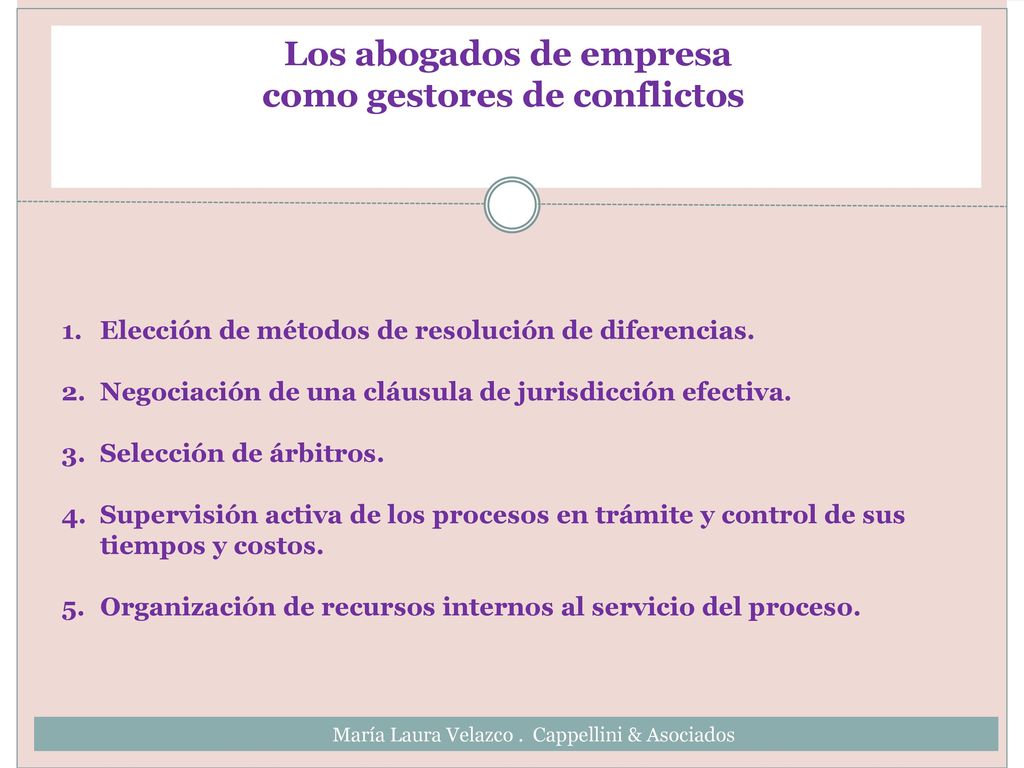 Los abogados de empresa
como gestores de conflictos

1. Elección de métodos de resolución de diferencias.

2. Negociación de una cláusula de jurisdicción efectiva.

3. Selección de árbitros.

4. Supervisión activa de los procesos en trámite y control de sus tiempos y costos.

5. Organización de recursos internos al servicio del proceso.

María Laura Velazco . Cappellini & Asociados